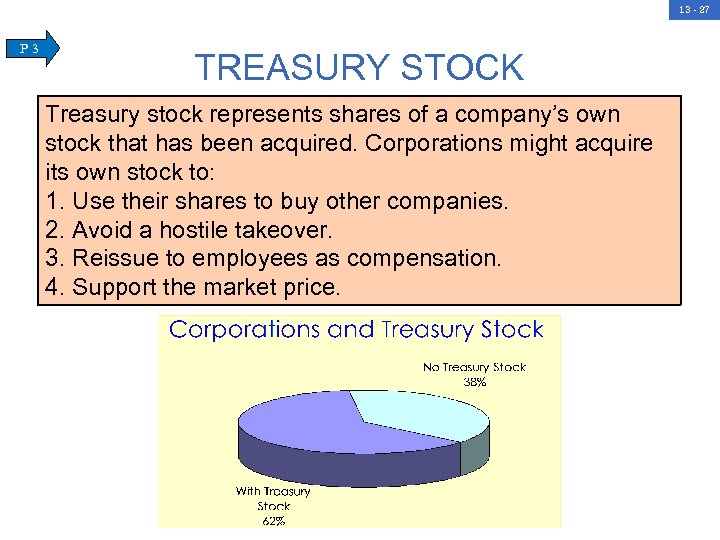 13 - 27

P 3

TREASURY STOCK

Treasury stock represents shares of a company's own stock that has been acquired. Corporations might acquire its own stock to:
1. Use their shares to buy other companies.
2. Avoid a hostile takeover.
3. Reissue to employees as compensation.
4. Support the market price.

Corporations and Treasury Stock

No Treasury Stock 38%

With Treasury Stock 62%